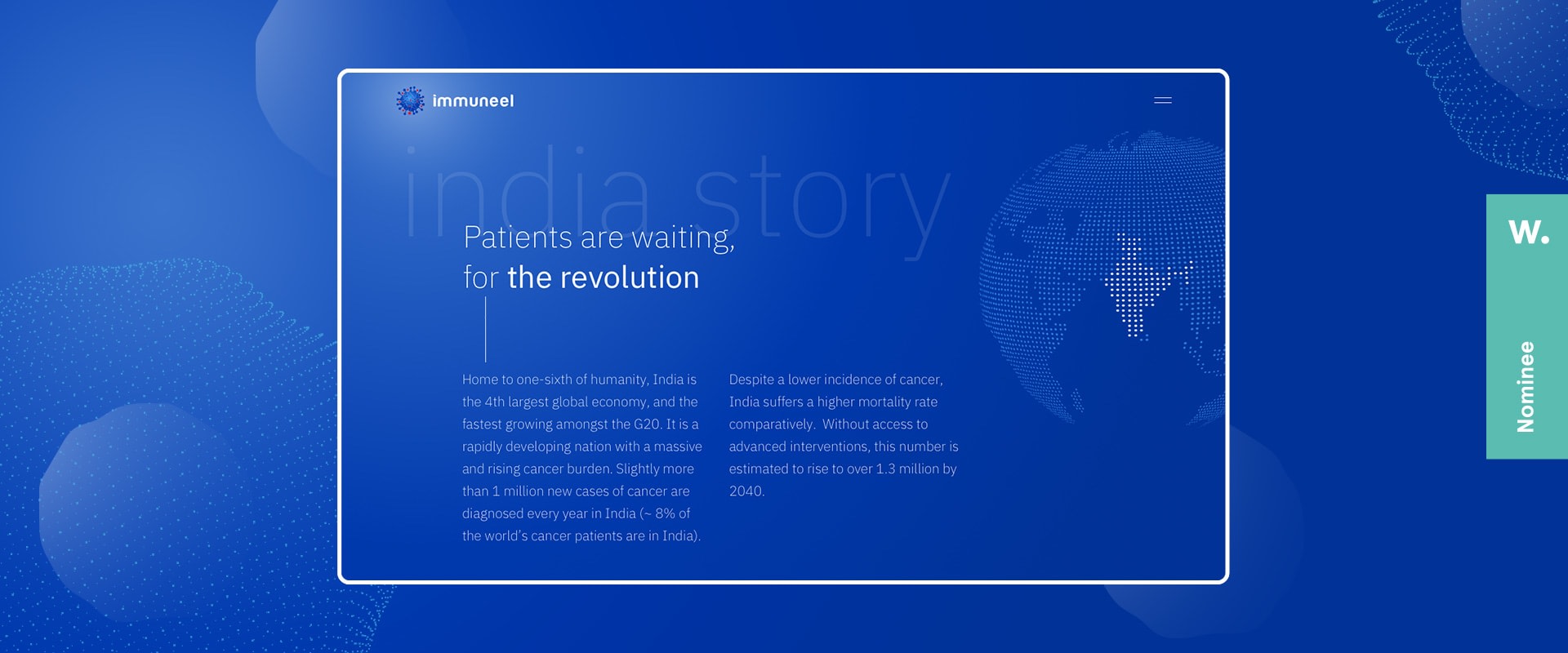 immuneel

india story

Patients are waiting, for the revolution

Home to one-sixth of humanity, India is the 4th largest global economy, and the fastest growing amongst the G20. It is a rapidly developing nation with a massive and rising cancer burden. Slightly more than 1 million new cases of cancer are diagnosed every year in India (~ 8% of the world's cancer patients are in India).

Despite a lower incidence of cancer, India suffers a higher mortality rate comparatively. Without access to advanced interventions, this number is estimated to rise to over 1.3 million by 2040.

W.

Nominee